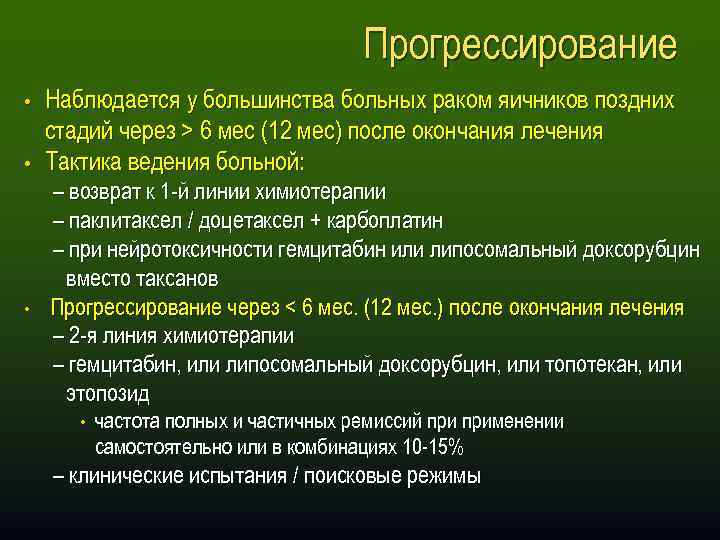 Прогрессирование

• Наблюдается у большинства больных раком яичников поздних стадий через > 6 мес (12 мес) после окончания лечения
• Тактика ведения больной:
– возврат к 1-й линии химиотерапии
– паклитаксел / доцетаксел + карбоплатин
– при нейротоксичности гемцитабин или липосомальный доксорубцин вместо таксанов
• Прогрессирование через < 6 мес. (12 мес.) после окончания лечения
– 2-я линия химиотерапии
– гемцитабин, или липосомальный доксорубцин, или топотекан, или этопозид
• частота полных и частичных ремиссий при применении самостоятельно или в комбинациях 10-15%
– клинические испытания / поисковые режимы